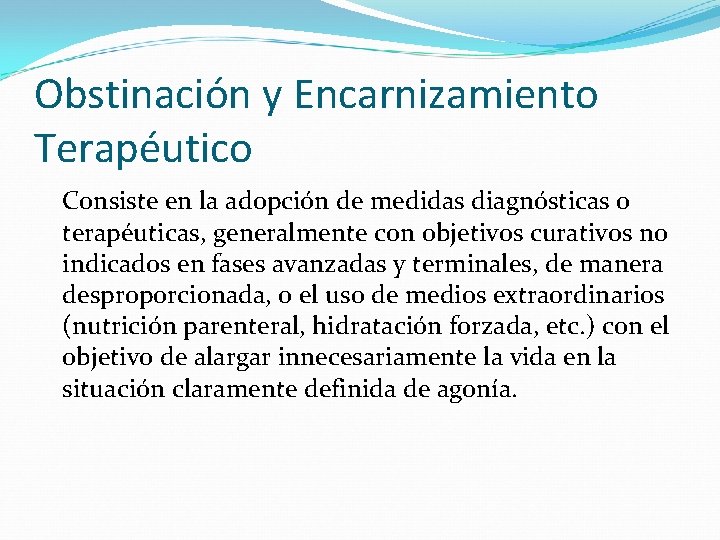 Obstinación y Encarnizamiento Terapéutico

Consiste en la adopción de medidas diagnósticas o terapéuticas, generalmente con objetivos curativos no indicados en fases avanzadas y terminales, de manera desproporcionada, o el uso de medios extraordinarios (nutrición parenteral, hidratación forzada, etc.) con el objetivo de alargar innecesariamente la vida en la situación claramente definida de agonía.